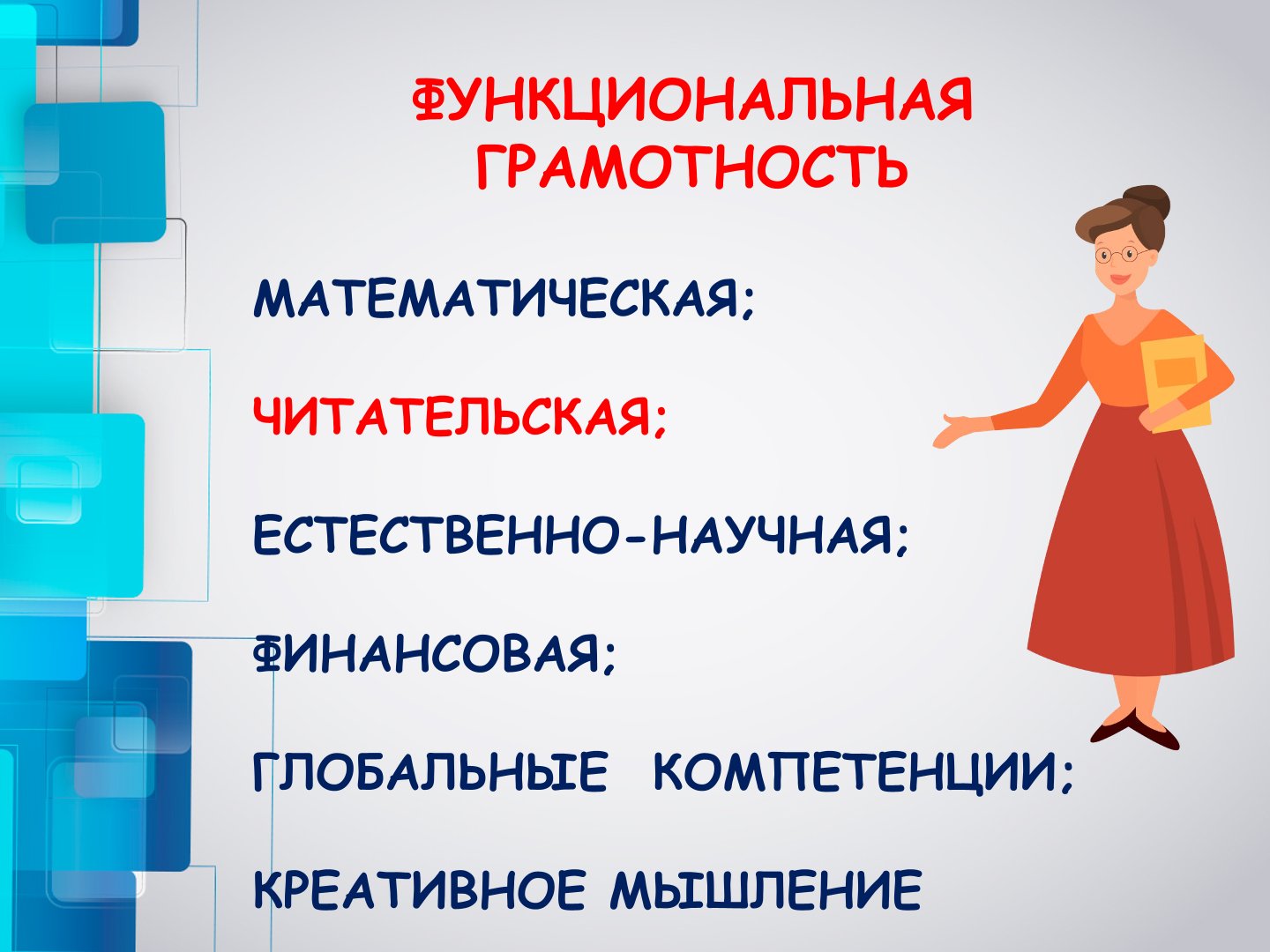 ФУНКЦИОНАЛЬНАЯ ГРАМОТНОСТЬ

МАТЕМАТИЧЕСКАЯ;

ЧИТАТЕЛЬСКАЯ;

ЕСТЕСТВЕННО-НАУЧНАЯ;

ФИНАНСОВАЯ;

ГЛОБАЛЬНЫЕ КОМПЕТЕНЦИИ;

КРЕАТИВНОЕ МЫШЛЕНИЕ